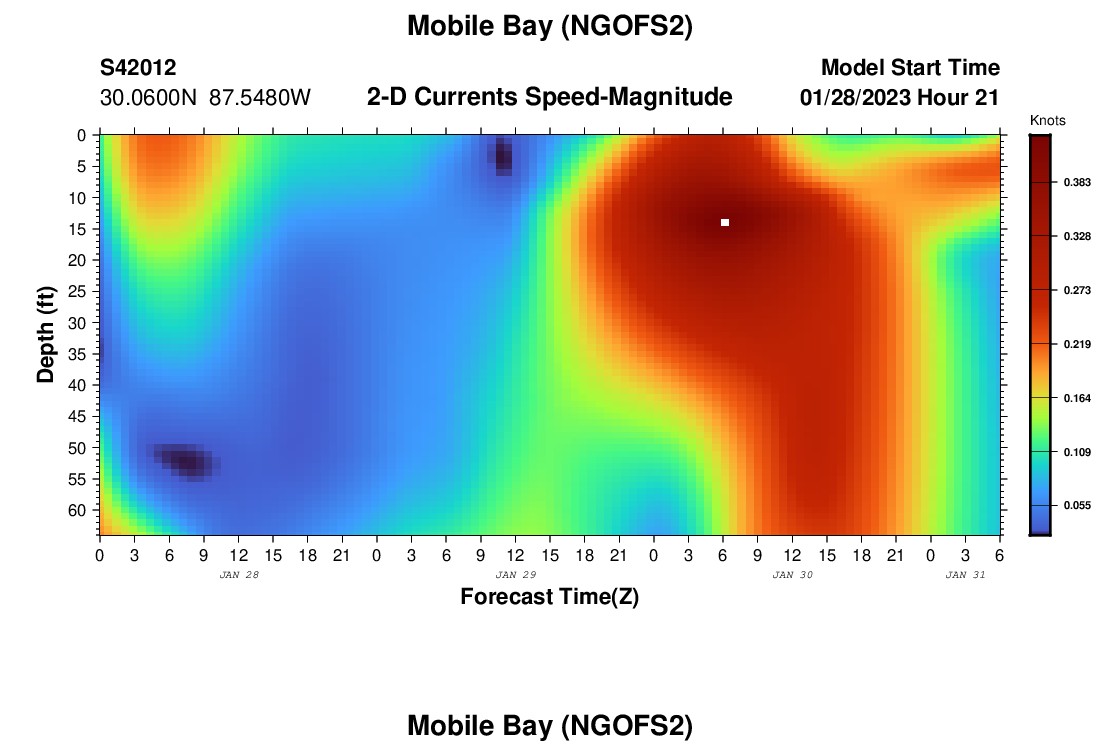 Mobile Bay (NGOFS2)

S42012
30.0600N 87.5480W

2-D Currents Speed-Magnitude

Model Start Time
01/28/2023 Hour 21

Knots
0.383
0.328
0.273
0.219
0.164
0.109
0.055

Depth (ft)
0
5
10
15
20
25
30
35
40
45
50
55
60

0 3 6 9 12 15 18 21 0 3 6 9 12 15 18 21 0 3 6 9 12 15 18 21 0 3 6
JAN 28
JAN 29
JAN 30
JAN 31
Forecast Time(Z)

Mobile Bay (NGOFS2)